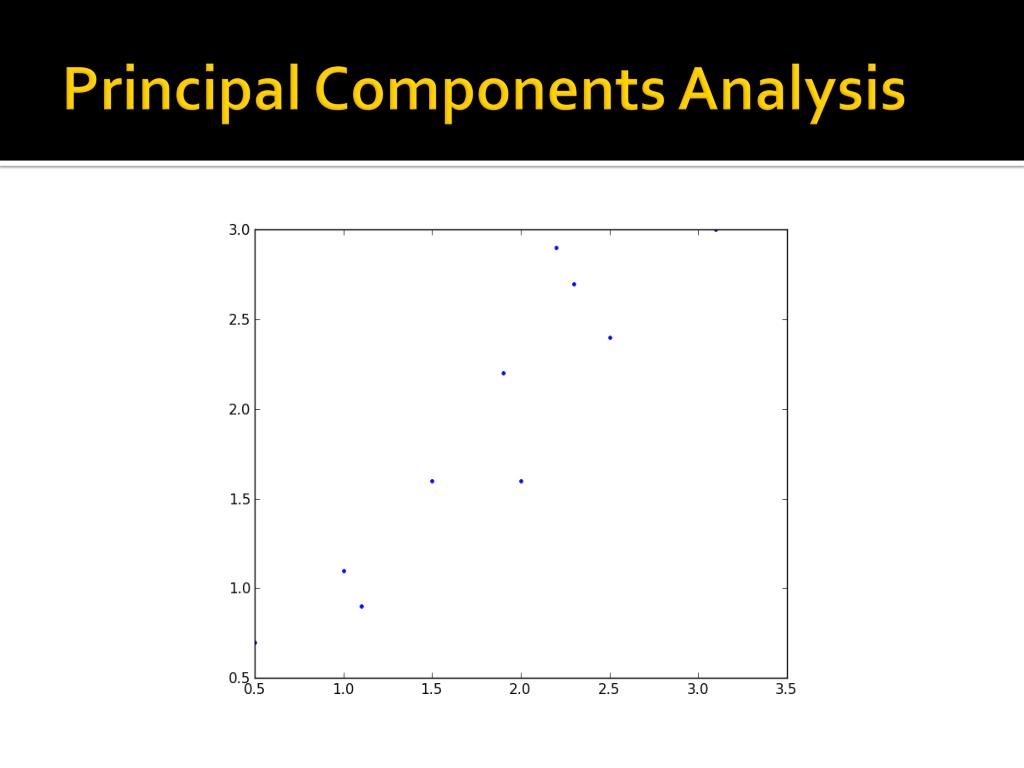 Principal Components Analysis

3.0
2.5
2.0
1.5
1.0
0.5

0.5 1.0 1.5 2.0 2.5 3.0 3.5